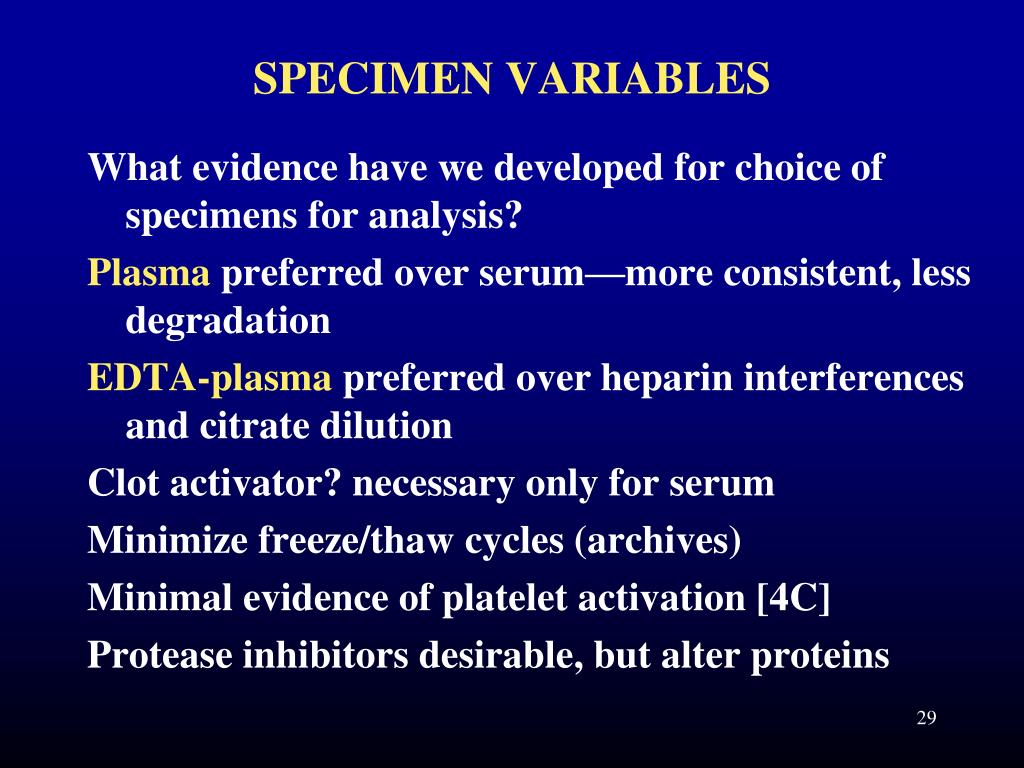 SPECIMEN VARIABLES

What evidence have we developed for choice of specimens for analysis?

Plasma preferred over serum—more consistent, less degradation

EDTA-plasma preferred over heparin interferences and citrate dilution

Clot activator? necessary only for serum

Minimize freeze/thaw cycles (archives)

Minimal evidence of platelet activation [4C]

Protease inhibitors desirable, but alter proteins

29